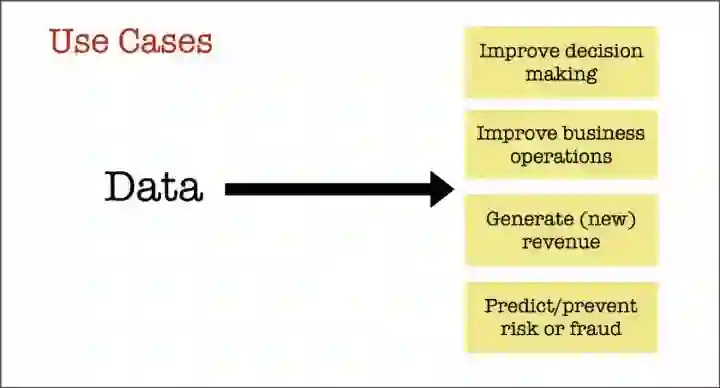 Use Cases

Data

Improve decision making

Improve business operations

Generate (new) revenue

Predict/prevent risk or fraud